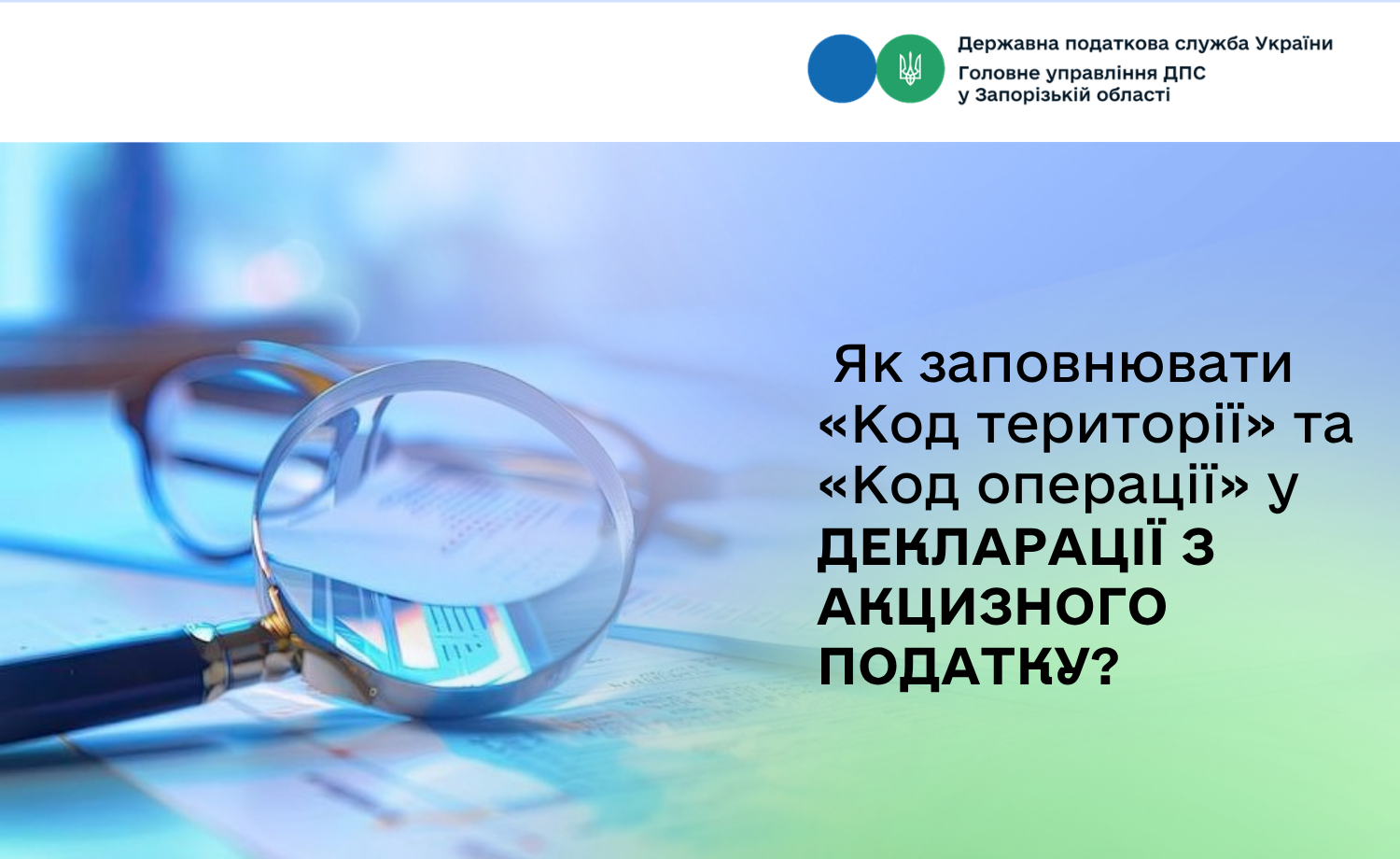 Державна податкова служба України
Головне управління ДПС
у Запорізькій області

Як заповнювати «Код території» та «Код операції» у ДЕКЛАРАЦІЇ З АКЦИЗНОГО ПОДАТКУ?